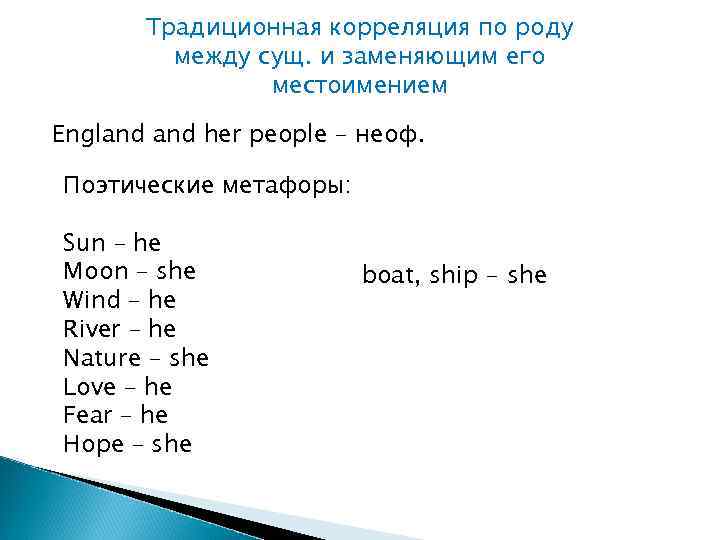 Традиционная корреляция по роду между сущ. и заменяющим его местоимением

England and her people – неоф.

Поэтические метафоры:

Sun – he
Moon – she
Wind – he
River – he
Nature – she
Love – he
Fear – he
Hope – she

boat, ship – she